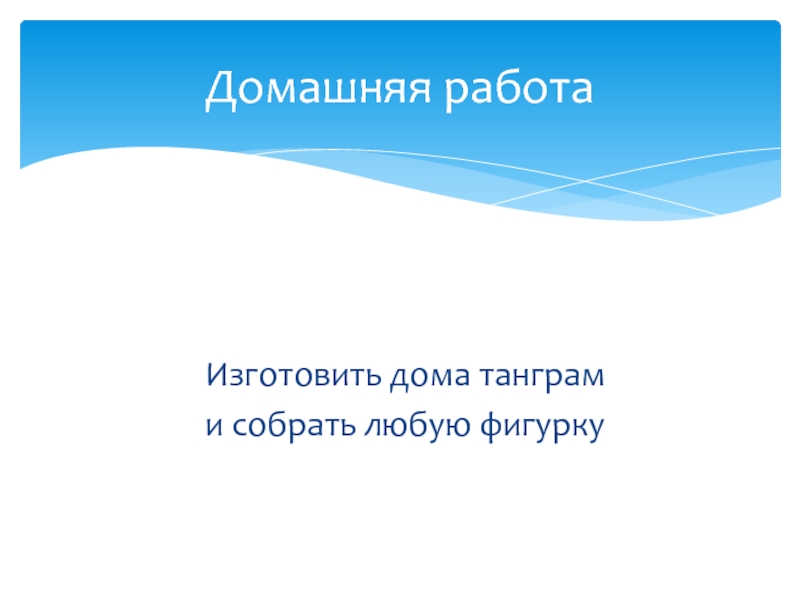 Домашняя работа

Изготовить дома танграм
и собрать любую фигурку